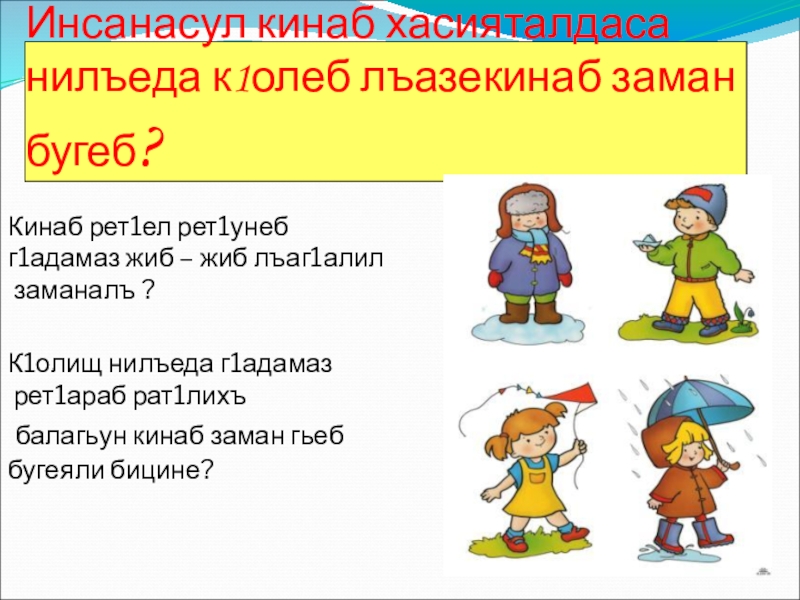 Инсанасул кинаб хасияталдаса нилъеда к1олеб лъазекинаб заман бугеб?

Кинаб рет1ел рет1унеб г1адамаз жиб – жиб лъаг1алил заманалъ ?

К1олищ нилъеда г1адамаз рет1араб рат1лихъ балагьун кинаб заман гьеб бугеяли бицине?